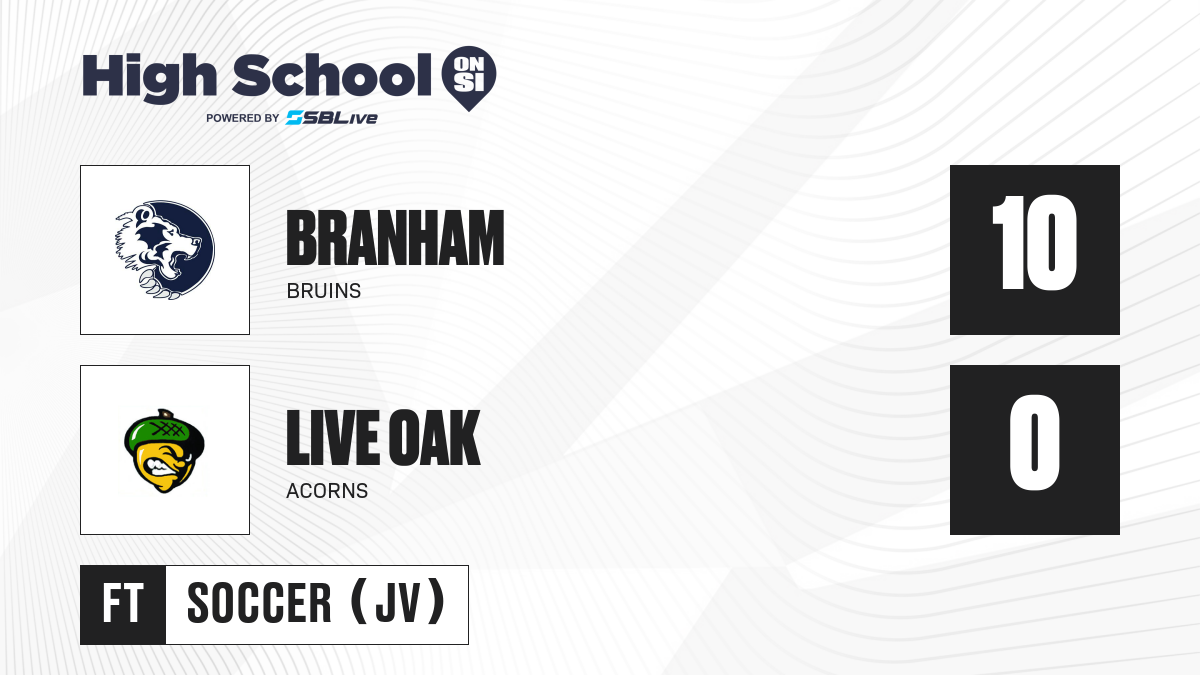 High School ON SI
POWERED BY SBLive

BRANHAM
BRUINS
10

LIVE OAK
ACORNS
0

FT SOCCER (JV)